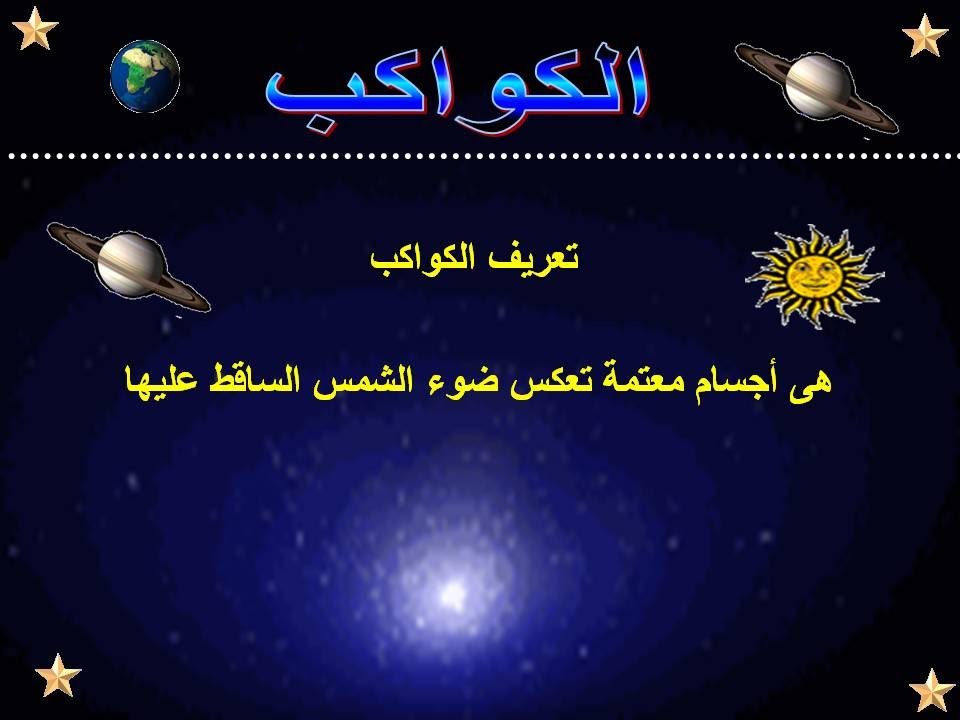 الكواكب

تعريف الكواكب

هى أجسام معتمة تعكس ضوء الشمس الساقط عليها